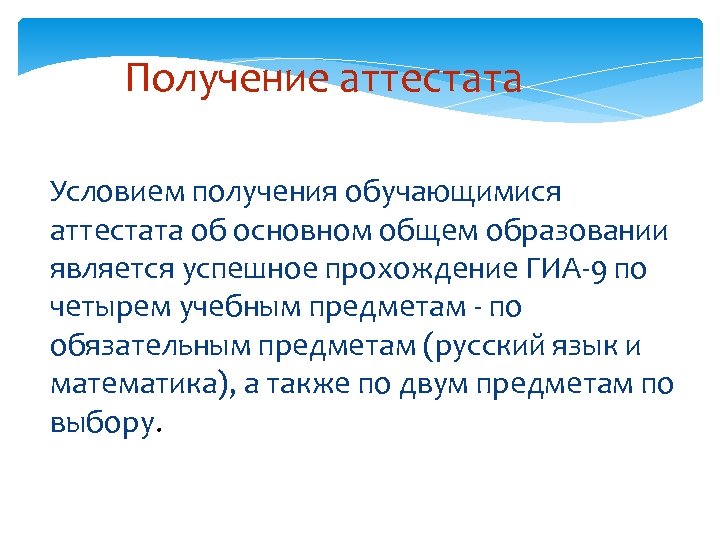 Получение аттестата

Условием получения обучающимися аттестата об основном общем образовании является успешное прохождение ГИА-9 по четырем учебным предметам - по обязательным предметам (русский язык и математика), а также по двум предметам по выбору.